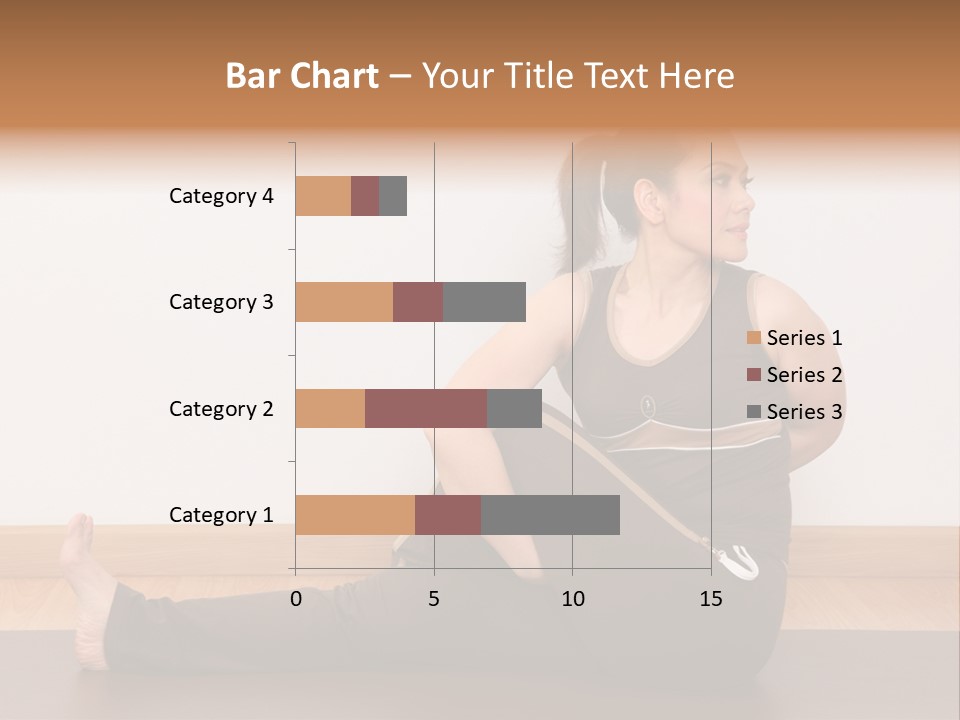 Bar Chart – Your Title Text Here

Category 4

Category 3

Category 2

Category 1

0 5 10 15

Series 1
Series 2
Series 3